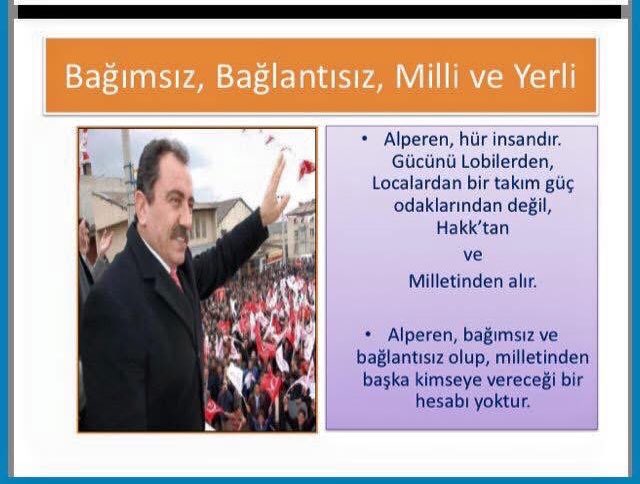 Bağımsız, Bağlantısız, Milli ve Yerli

• Alperen, hür insandır. Gücünü Lobilerden, Localardan bir takım güç odaklarından değil, Hakk'tan ve Milletinden alır.

• Alperen, bağımsız ve bağlantısız olup, milletinden başka kimseye vereceği bir hesabı yoktur.